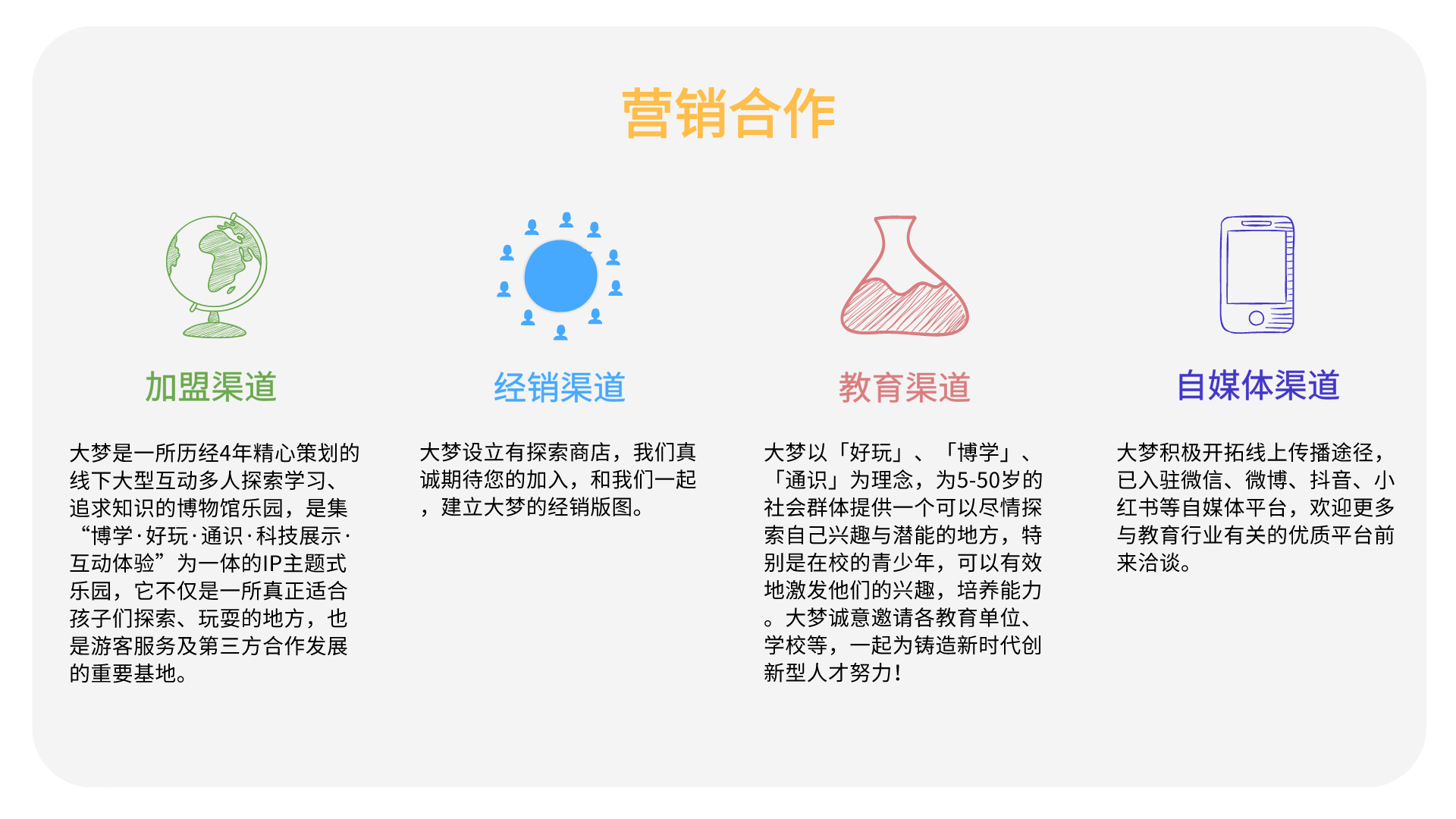 营销合作

加盟渠道

大梦是一所历经4年精心策划的线下大型互动多人探索学习、追求知识的博物馆乐园，是集“博学·好玩·通识·科技展示·互动体验”为一体的IP主题式乐园，它不仅是一所真正适合孩子们探索、玩耍的地方，也是游客服务及第三方合作发展的重要基地。

经销渠道

大梦设立有探索商店，我们真诚期待您的加入，和我们一起，建立大梦的经销版图。

教育渠道

大梦以「好玩」、「博学」、「通识」为理念，为5-50岁的社会群体提供一个可以尽情探索自己兴趣与潜能的地方，特别是在校的青少年，可以有效地激发他们的兴趣，培养能力。大梦诚意邀请各教育单位、学校等，一起为铸造新时代创新型人才努力！

自媒体渠道

大梦积极开拓线上传播途径，已入驻微信、微博、抖音、小红书等自媒体平台，欢迎更多与教育行业有关的优质平台前来洽谈。